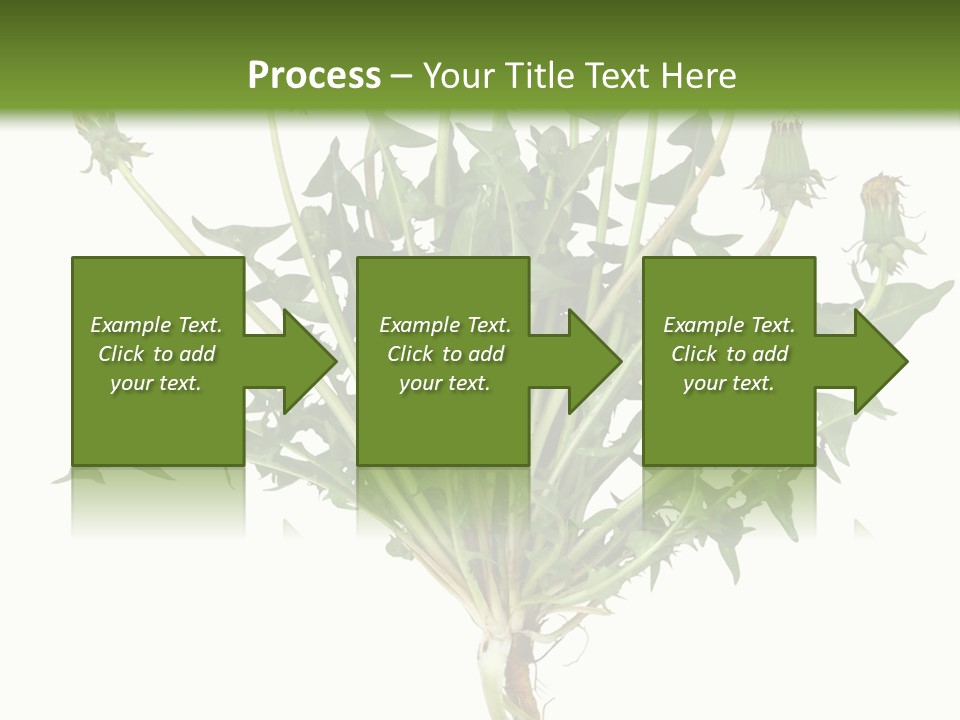 Process – Your Title Text Here

Example Text. Click to add your text.

Example Text. Click to add your text.

Example Text. Click to add your text.